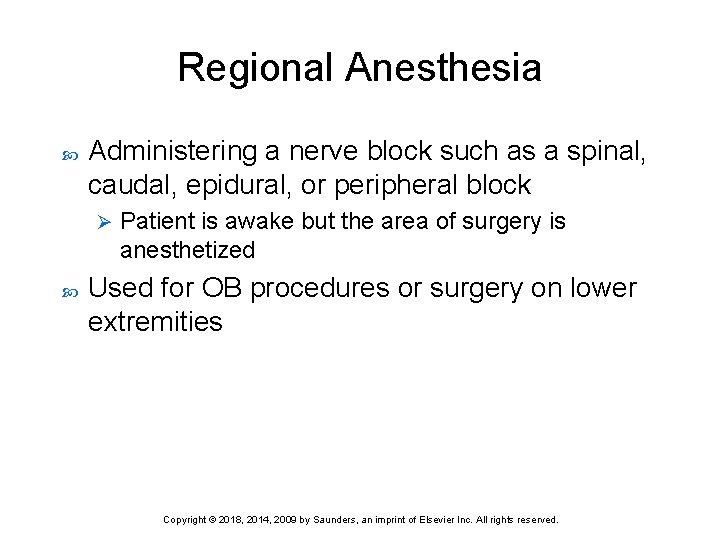 Regional Anesthesia

Administering a nerve block such as a spinal, caudal, epidural, or peripheral block

Patient is awake but the area of surgery is anesthetized

Used for OB procedures or surgery on lower extremities

Copyright © 2018, 2014, 2009 by Saunders, an imprint of Elsevier Inc. All rights reserved.